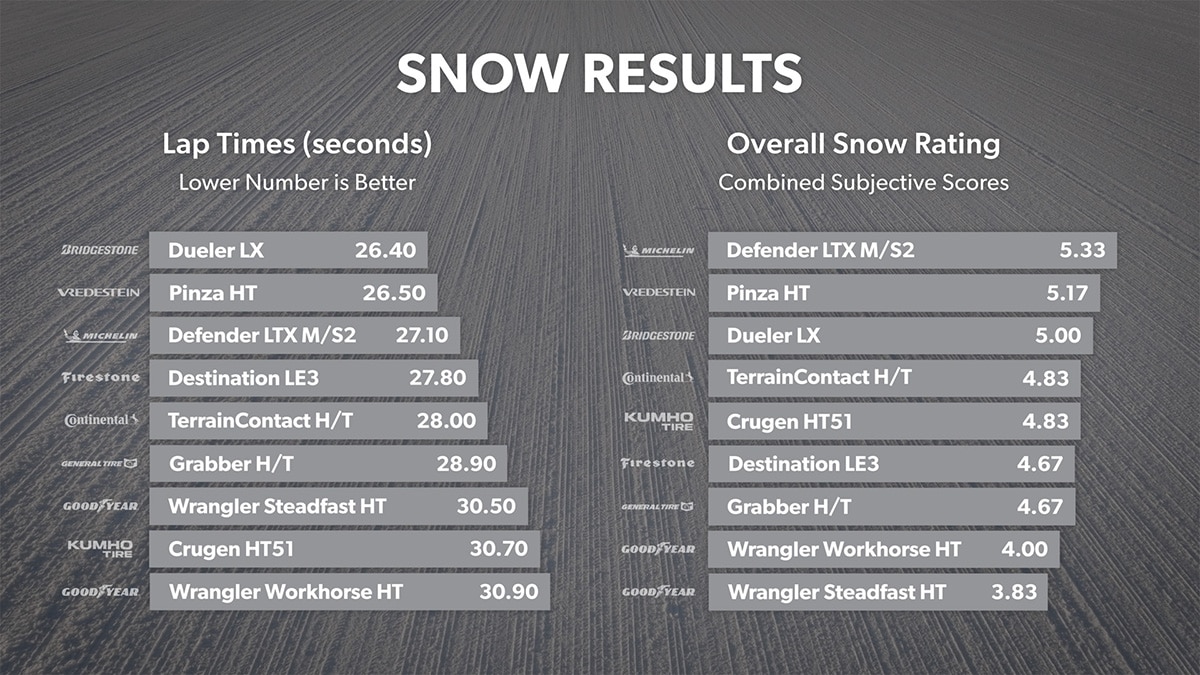 SNOW RESULTS

Lap Times (seconds)
Lower Number is Better

| | | |
|---|---|---|
| BRIDGESTONE | Dueler LX | 26.40 |
| VREDESTEIN | Pinza HT | 26.50 |
| MICHELIN | Defender LTX M/S2 | 27.10 |
| Firestone | Destination LE3 | 27.80 |
| Continental | TerrainContact H/T | 28.00 |
| GENERAL TIRE | Grabber H/T | 28.90 |
| GOODYEAR | Wrangler Steadfast HT | 30.50 |
| KUMHO TIRE | Crugen HT51 | 30.70 |
| GOODYEAR | Wrangler Workhorse HT | 30.90 |

Overall Snow Rating
Combined Subjective Scores

| | | |
|---|---|---|
| MICHELIN | Defender LTX M/S2 | 5.33 |
| VREDESTEIN | Pinza HT | 5.17 |
| BRIDGESTONE | Dueler LX | 5.00 |
| Continental | TerrainContact H/T | 4.83 |
| KUMHO TIRE | Crugen HT51 | 4.83 |
| Firestone | Destination LE3 | 4.67 |
| GENERAL TIRE | Grabber H/T | 4.67 |
| GOODYEAR | Wrangler Workhorse HT | 4.00 |
| GOODYEAR | Wrangler Steadfast HT | 3.83 |